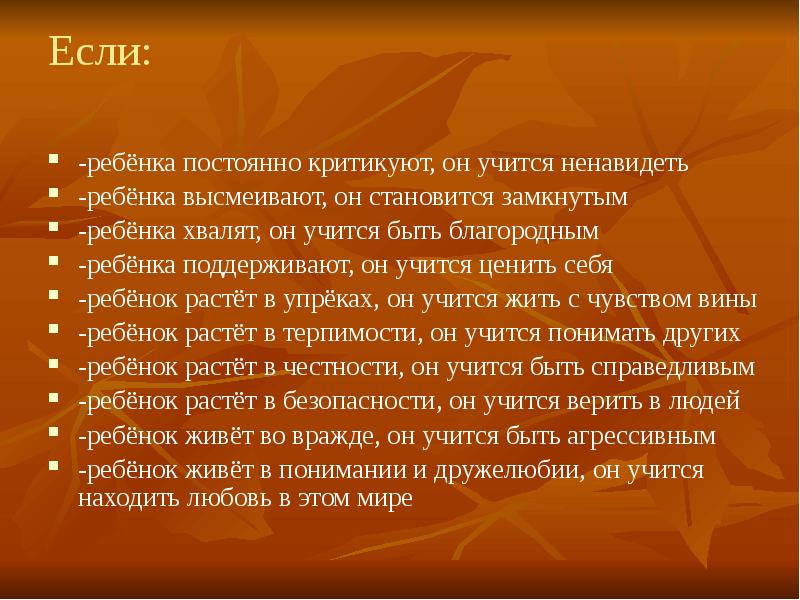 Если:

- -ребёнка постоянно критикуют, он учится ненавидеть
- -ребёнка высмеивают, он становится замкнутым
- -ребёнка хвалят, он учится быть благородным
- -ребёнка поддерживают, он учится ценить себя
- -ребёнок растёт в упрёках, он учится жить с чувством вины
- -ребёнок растёт в терпимости, он учится понимать других
- -ребёнок растёт в честности, он учится быть справедливым
- -ребёнок растёт в безопасности, он учится верить в людей
- -ребёнок живёт во вражде, он учится быть агрессивным
- -ребёнок живёт в понимании и дружелюбии, он учится находить любовь в этом мире